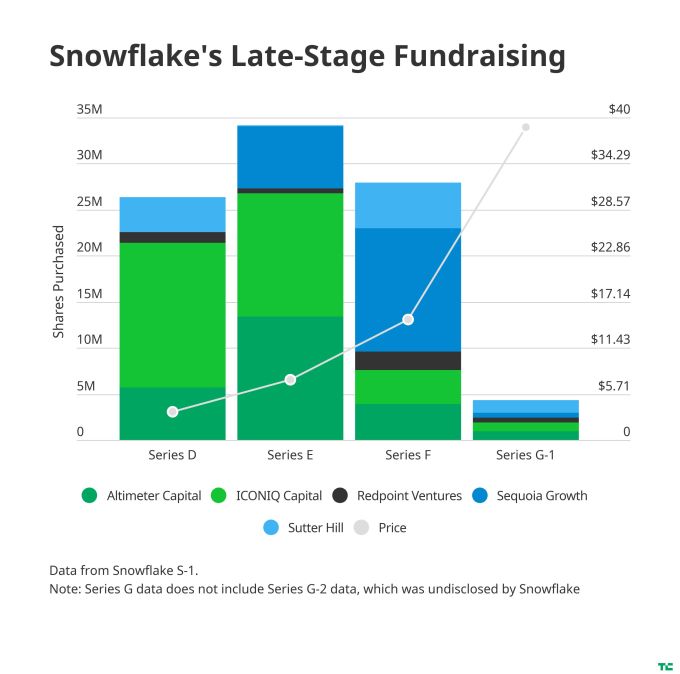 Snowflake's Late-Stage Fundraising

Shares Purchased

35M
30M
25M
20M
15M
10M
5M
0

$40
$34.29
$28.57
$22.86
$17.14
$11.43
$5.71
0

Series D
Series E
Series F
Series G-1

Altimeter Capital
ICONIQ Capital
Redpoint Ventures
Sequoia Growth
Sutter Hill
Price

Data from Snowflake S-1.
Note: Series G data does not include Series G-2 data, which was undisclosed by Snowflake

TC